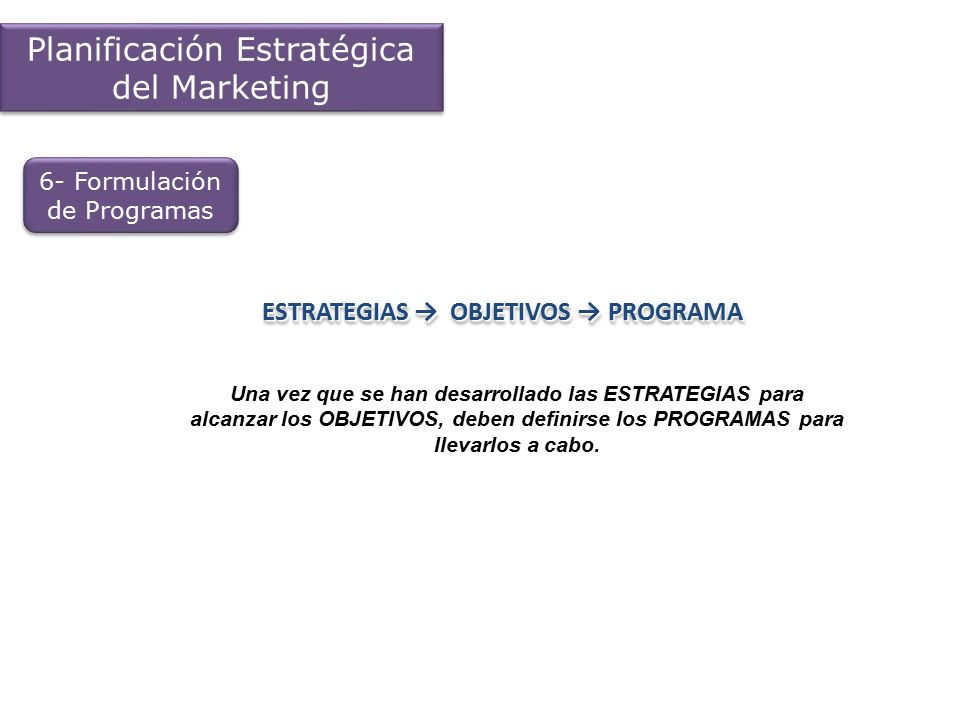 Planificación Estratégica del Marketing

6- Formulación de Programas

ESTRATEGIAS → OBJETIVOS → PROGRAMA

Una vez que se han desarrollado las ESTRATEGIAS para alcanzar los OBJETIVOS, deben definirse los PROGRAMAS para llevarlos a cabo.